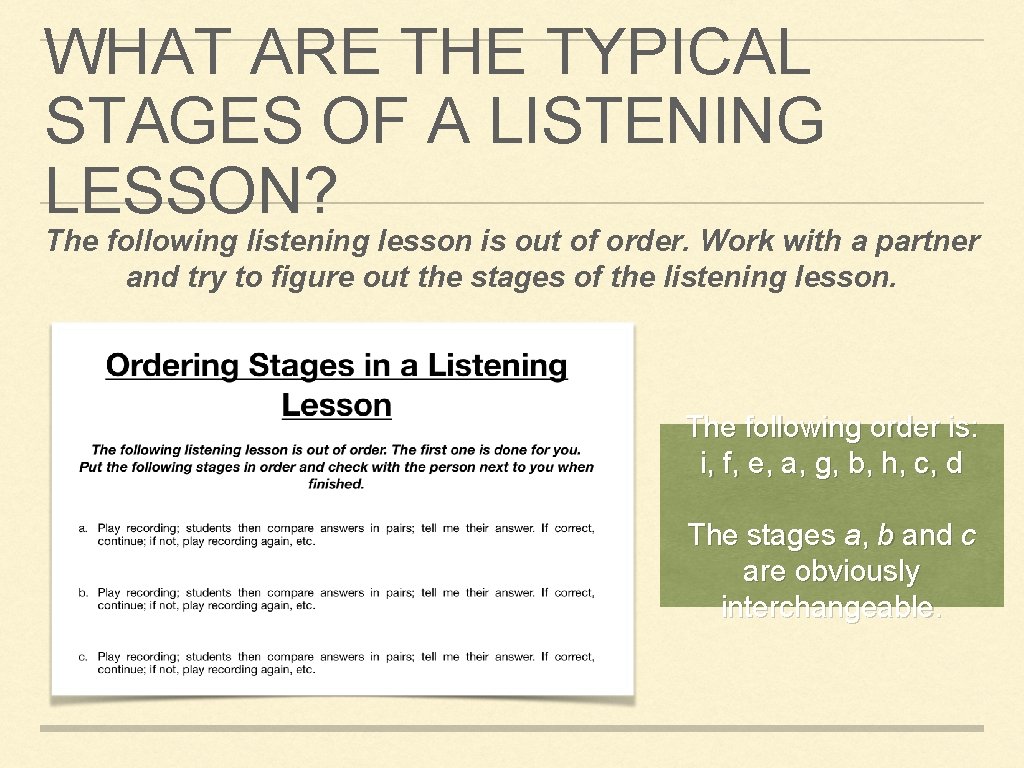 WHAT ARE THE TYPICAL STAGES OF A LISTENING LESSON?

The following listening lesson is out of order. Work with a partner and try to figure out the stages of the listening lesson.

Ordering Stages in a Listening Lesson

The following listening lesson is out of order. The first one is done for you. Put the following stages in order and check with the person next to you when finished.

a. Play recording; students then compare answers in pairs; tell me their answer. If correct, continue; if not, play recording again, etc.

b. Play recording; students then compare answers in pairs; tell me their answer. If correct, continue; if not, play recording again, etc.

c. Play recording; students then compare answers in pairs; tell me their answer. If correct, continue; if not, play recording again, etc.

The following order is: i, f, e, a, g, b, h, c, d

The stages a, b and c are obviously interchangeable.